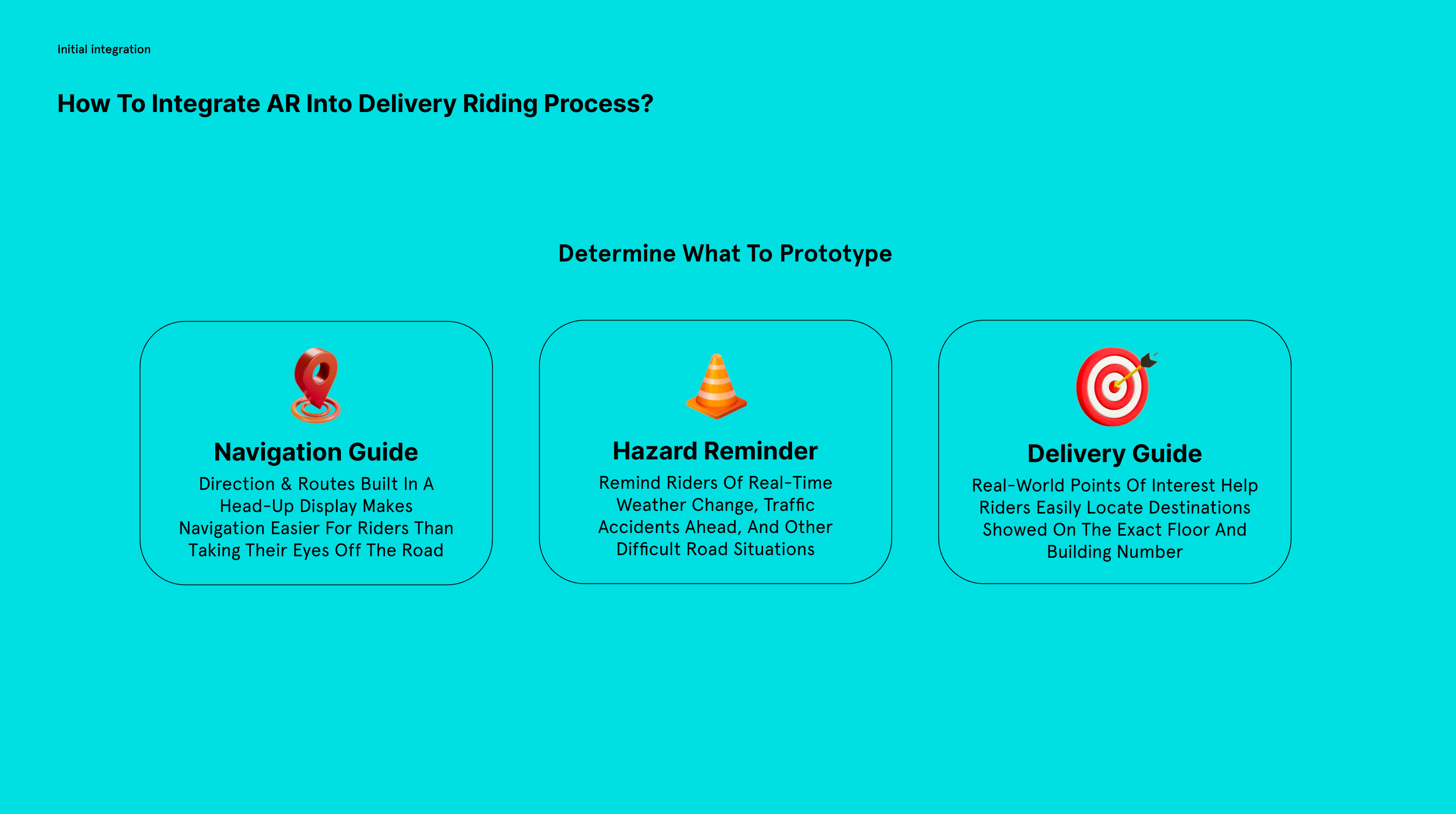 Initial integration

How To Integrate AR Into Delivery Riding Process?

Determine What To Prototype

Navigation Guide

Direction & Routes Built In A Head-Up Display Makes Navigation Easier For Riders Than Taking Their Eyes Off The Road

Hazard Reminder

Remind Riders Of Real-Time Weather Change, Traffic Accidents Ahead, And Other Difficult Road Situations

Delivery Guide

Real-World Points Of Interest Help Riders Easily Locate Destinations Showed On The Exact Floor And Building Number